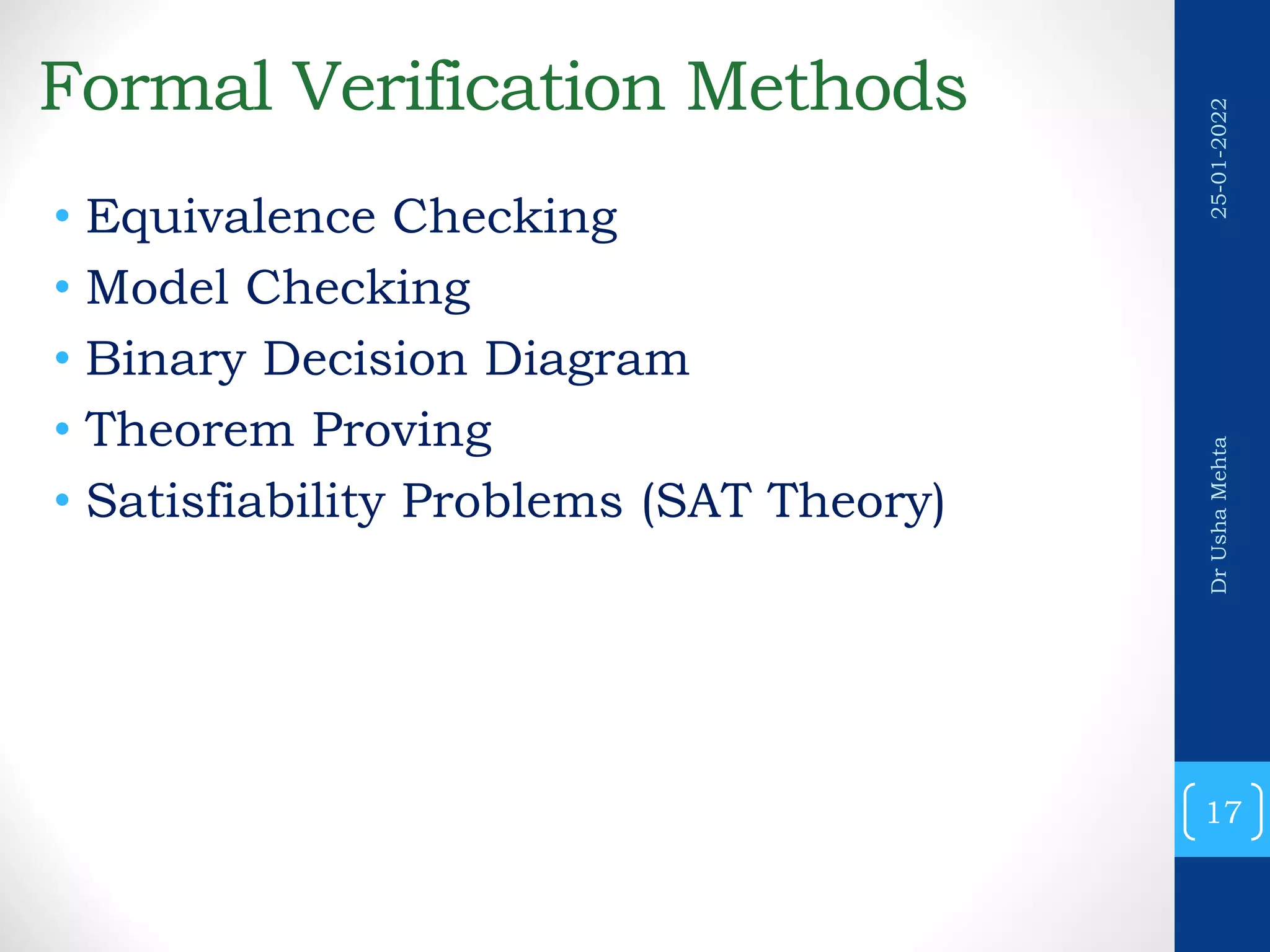 Formal Verification Methods

• Equivalence Checking
• Model Checking
• Binary Decision Diagram
• Theorem Proving
• Satisfiability Problems (SAT Theory)

25-01-2022

Dr Usha Mehta

17